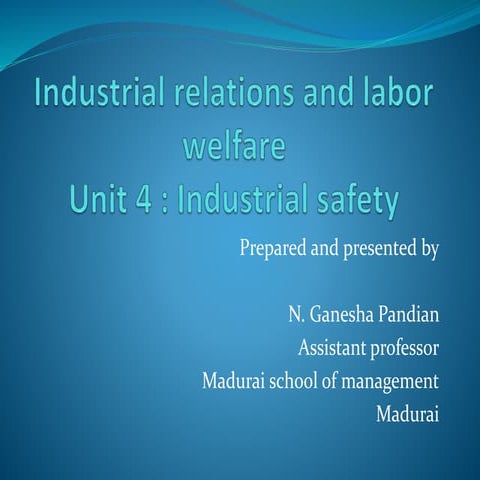 Industrial relations and labor welfare
Unit 4 : Industrial safety

Prepared and presented by

N. Ganesha Pandian
Assistant professor
Madurai school of management
Madurai